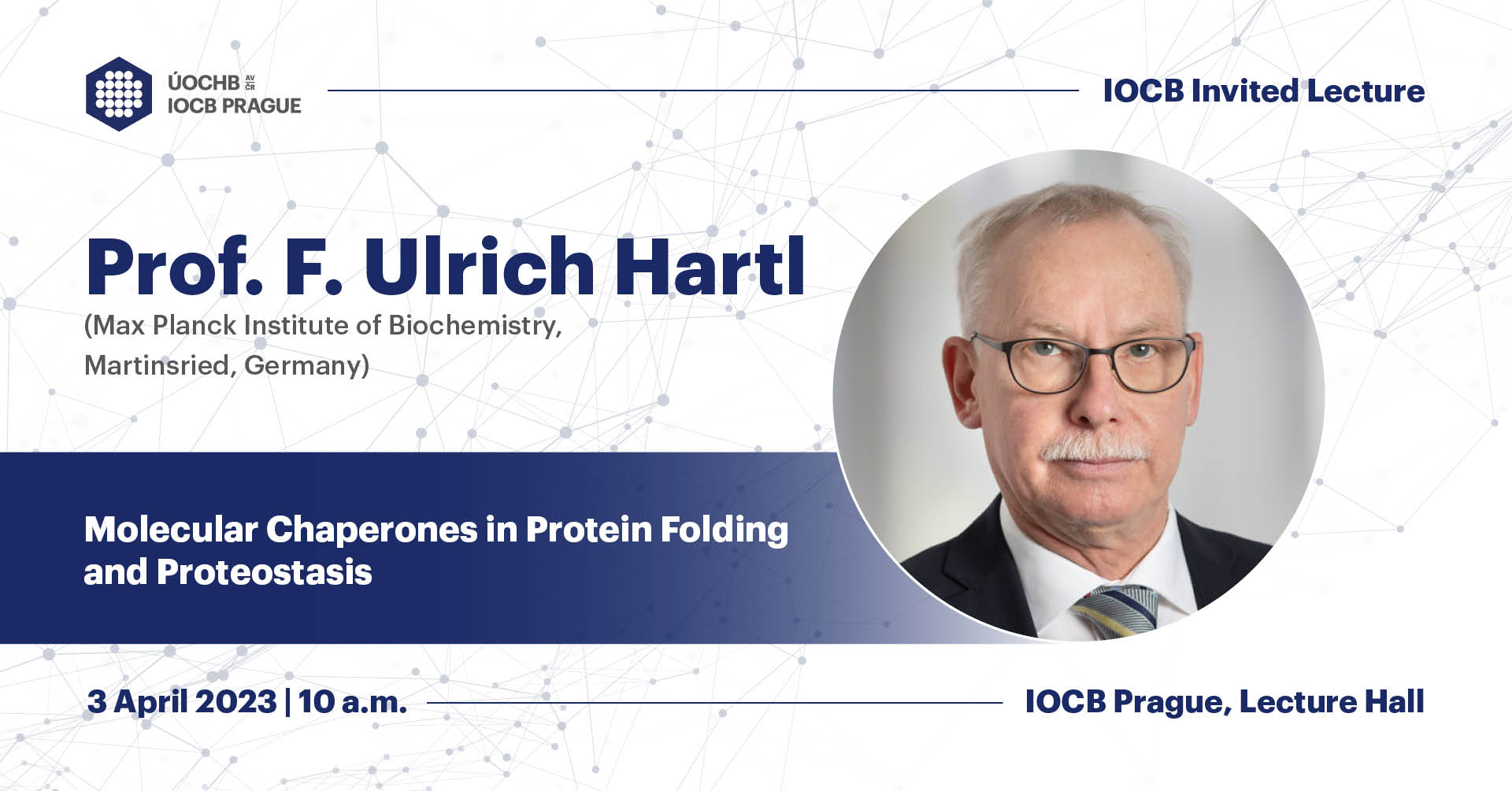 ÚOCHB AV ČR
IOCB PRAGUE

IOCB Invited Lecture

Prof. F. Ulrich Hartl

(Max Planck Institute of Biochemistry, Martinsried, Germany)

Molecular Chaperones in Protein Folding and Proteostasis

3 April 2023 | 10 a.m.

IOCB Prague, Lecture Hall